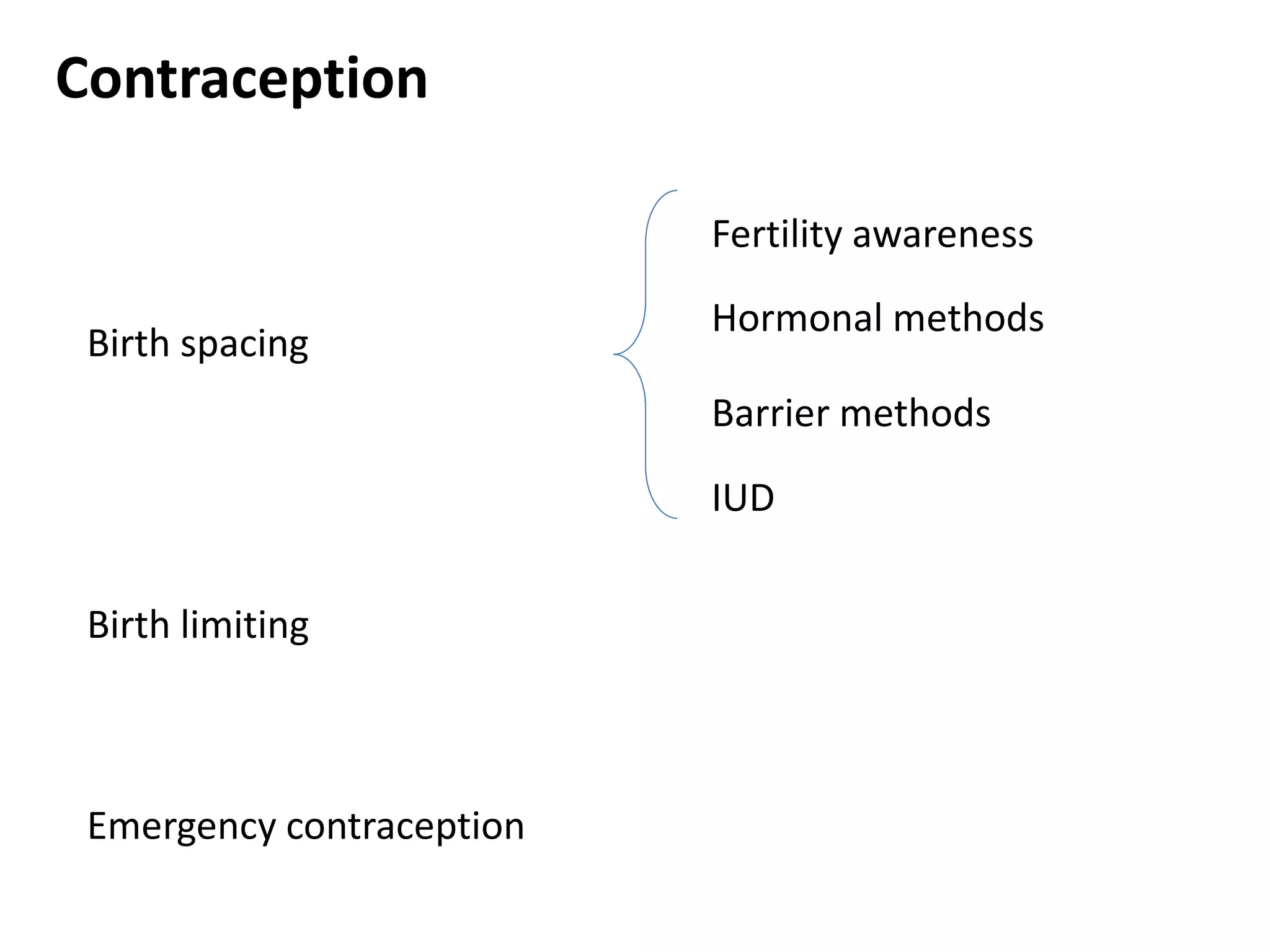 Contraception

Birth spacing

Fertility awareness

Hormonal methods

Barrier methods

IUD

Birth limiting

Emergency contraception